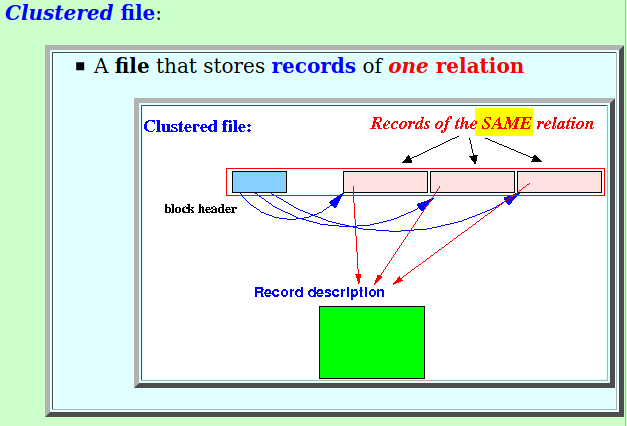 Clustered file:

▪ A file that stores records of one relation

Clustered file:

Records of the SAME relation

block header

Record description